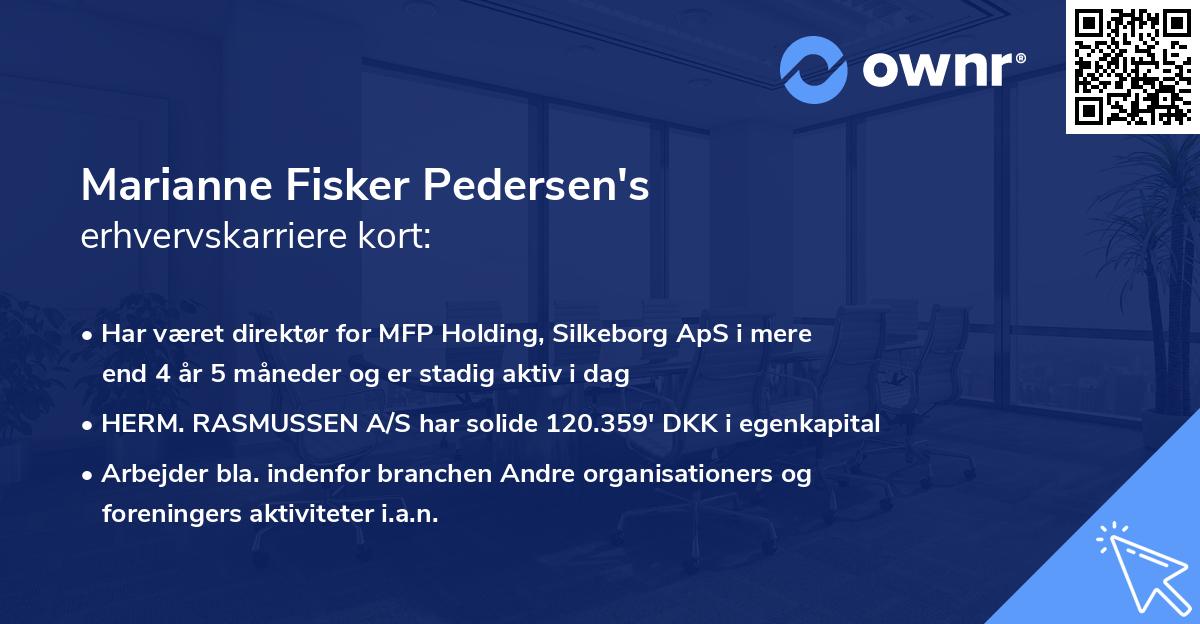 ownr®

Marianne Fisker Pedersen's
erhvervskarriere kort:

• Har været direktør for MFP Holding, Silkeborg ApS i mere end 4 år 5 måneder og er stadig aktiv i dag

• HERM. RASMUSSEN A/S har solide 120.359' DKK i egenkapital

• Arbejder bla. indenfor branchen Andre organisationers og foreningers aktiviteter i.a.n.